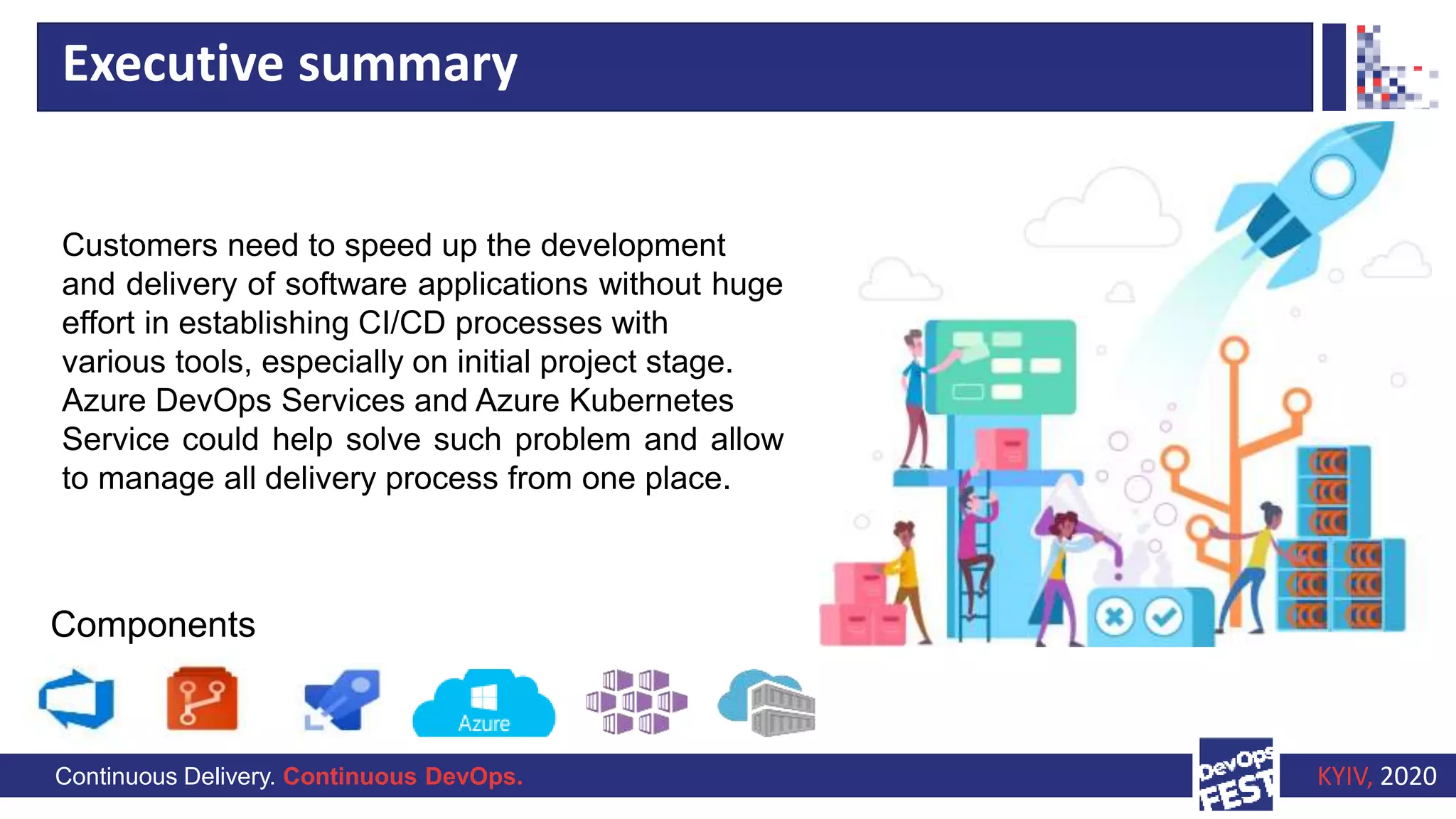 Executive summary

Customers need to speed up the development and delivery of software applications without huge effort in establishing CI/CD processes with various tools, especially on initial project stage. Azure DevOps Services and Azure Kubernetes Service could help solve such problem and allow to manage all delivery process from one place.

Components

Azure

Continuous Delivery. Continuous DevOps.

DevOps FEST

KYIV, 2020